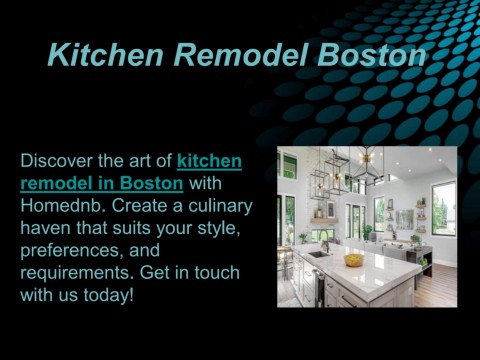 Kitchen Remodel Boston

Discover the art of kitchen remodel in Boston with Homednb. Create a culinary haven that suits your style, preferences, and requirements. Get in touch with us today!